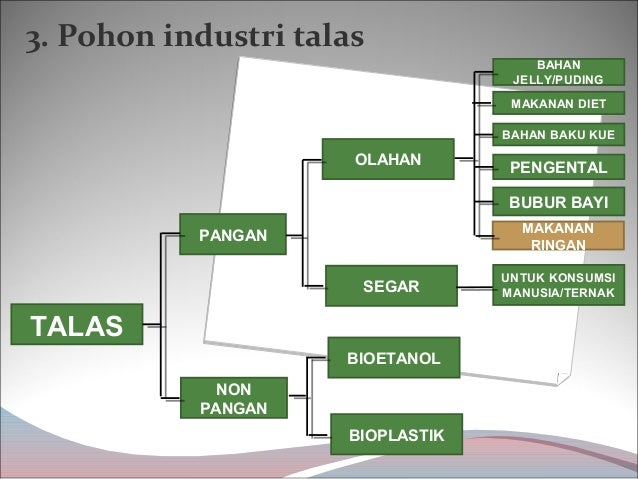 3. Pohon industri talas

TALAS

PANGAN

NON PANGAN

OLAHAN

SEGAR

BIOETANOL

BIOPLASTIK

BAHAN JELLY/PUDING

MAKANAN DIET

BAHAN BAKU KUE

PENGENTAL

BUBUR BAYI

MAKANAN RINGAN

UNTUK KONSUMSI MANUSIA/TERNAK